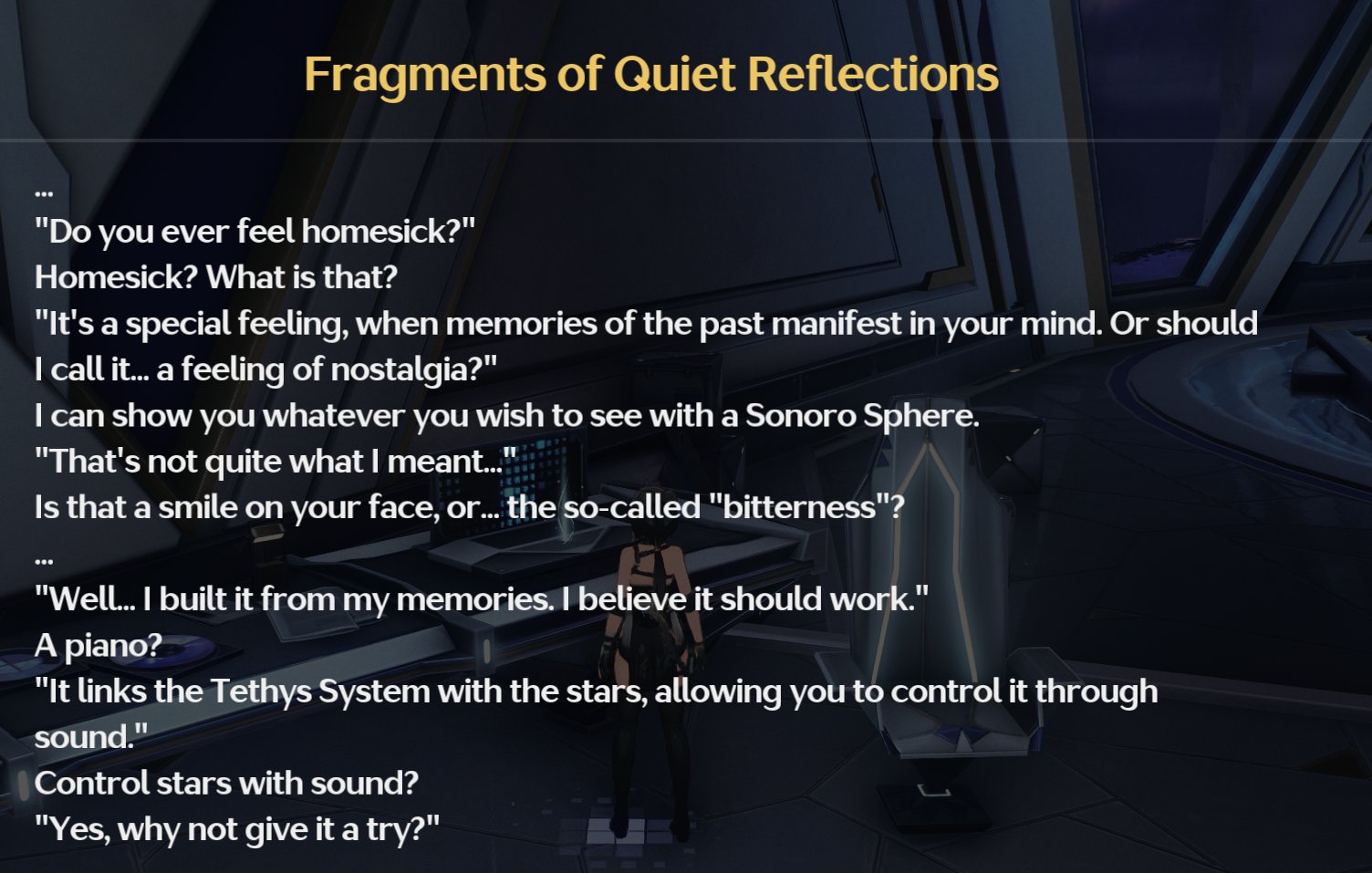 Fragments of Quiet Reflections

...
"Do you ever feel homesick?"
Homesick? What is that?
"It's a special feeling, when memories of the past manifest in your mind. Or should I call it... a feeling of nostalgia?"
I can show you whatever you wish to see with a Sonoro Sphere.
"That's not quite what I meant..."
Is that a smile on your face, or... the so-called "bitterness"?
...
"Well... I built it from my memories. I believe it should work."
A piano?
"It links the Tethys System with the stars, allowing you to control it through sound."
Control stars with sound?
"Yes, why not give it a try?"